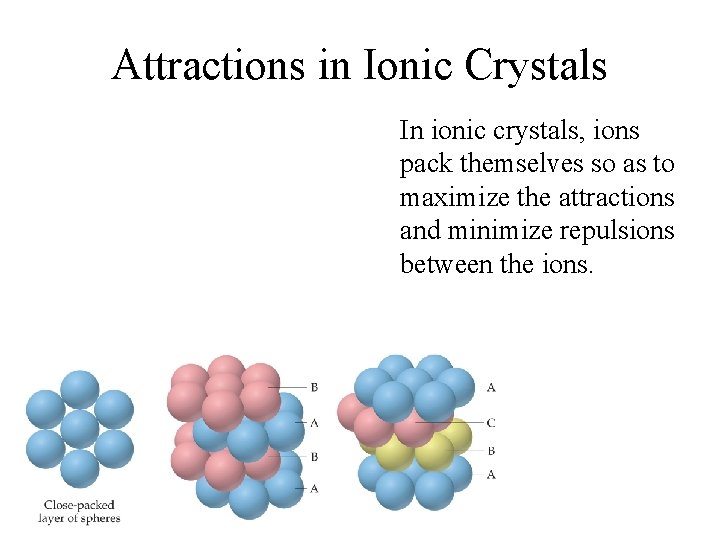 Attractions in Ionic Crystals

In ionic crystals, ions pack themselves so as to maximize the attractions and minimize repulsions between the ions.

Close-packed layer of spheres

B
A
B
A

A
C
B
A